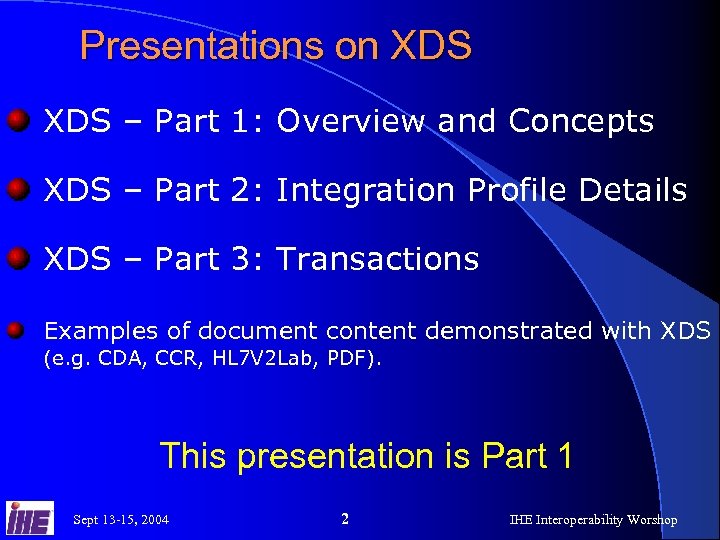 Presentations on XDS

XDS – Part 1: Overview and Concepts

XDS – Part 2: Integration Profile Details

XDS – Part 3: Transactions

Examples of document content demonstrated with XDS (e.g. CDA, CCR, HL7V2Lab, PDF).

This presentation is Part 1

IHE

Sept 13-15, 2004

2

IHE Interoperability Worshop